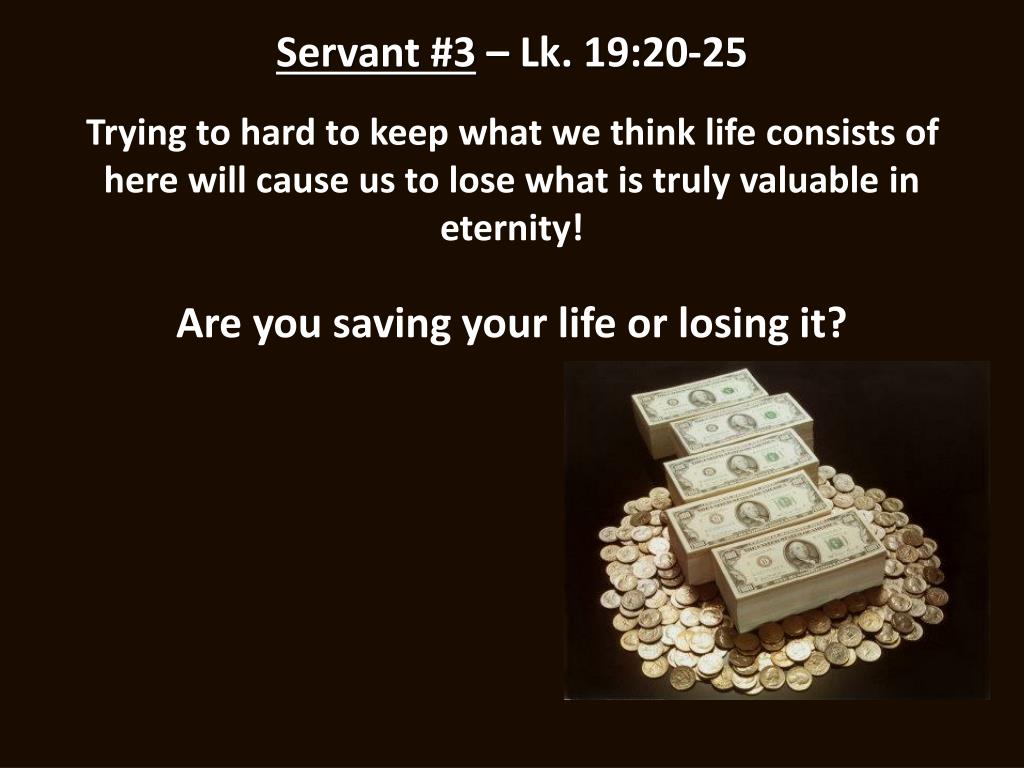 Servant #3 – Lk. 19:20-25

Trying to hard to keep what we think life consists of here will cause us to lose what is truly valuable in eternity!

Are you saving your life or losing it?